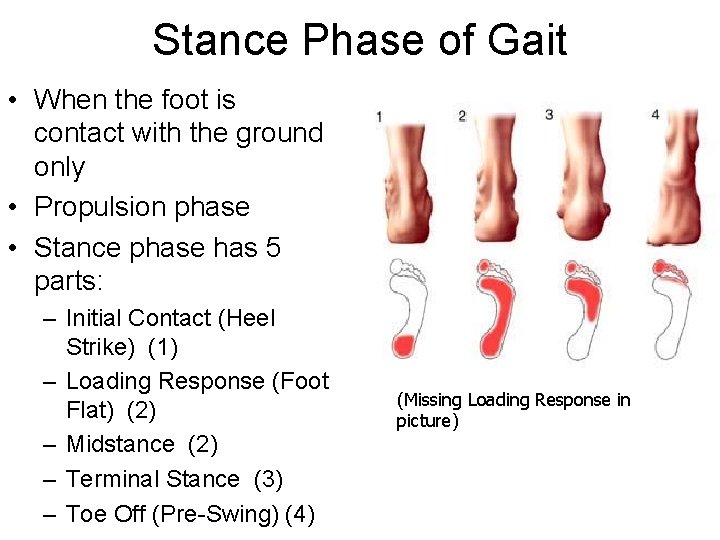 Stance Phase of Gait

• When the foot is contact with the ground only
• Propulsion phase
• Stance phase has 5 parts:
– Initial Contact (Heel Strike) (1)
– Loading Response (Foot Flat) (2)
– Midstance (2)
– Terminal Stance (3)
– Toe Off (Pre-Swing) (4)

1 2 3 4

(Missing Loading Response in picture)